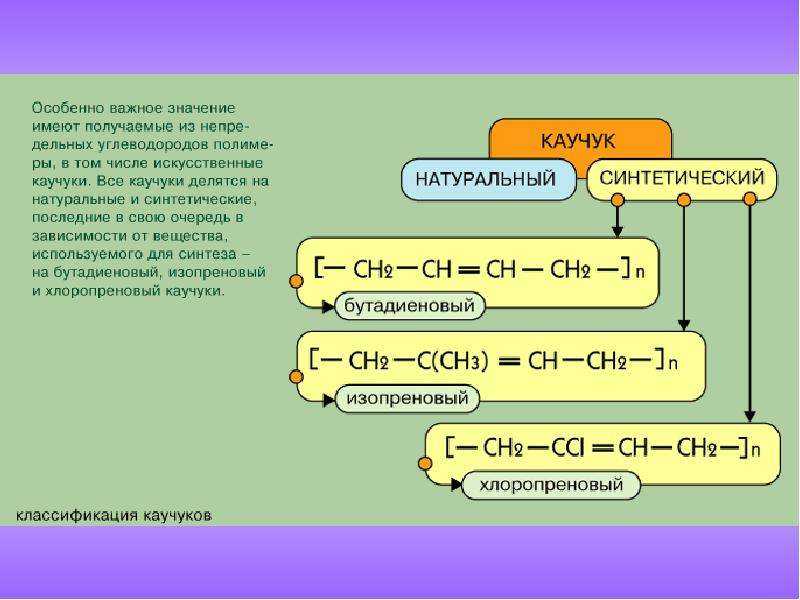 Особенно важное значение имеют получаемые из непредельных углеводородов полимеры, в том числе искусственные каучуки. Все каучуки делятся на натуральные и синтетические, последние в свою очередь в зависимости от вещества, используемого для синтеза – на бутадиеновый, изопреновый и хлоропреновый каучуки.

КАУЧУК

НАТУРАЛЬНЫЙ

СИНТЕТИЧЕСКИЙ

$[-CH_2-CH=CH-CH_2-]_n$

бутадиеновый

$[-CH_2-C(CH_3)=CH-CH_2-]_n$

изопреновый

$[-CH_2-CCl=CH-CH_2-]_n$

хлоропреновый

классификация каучуков